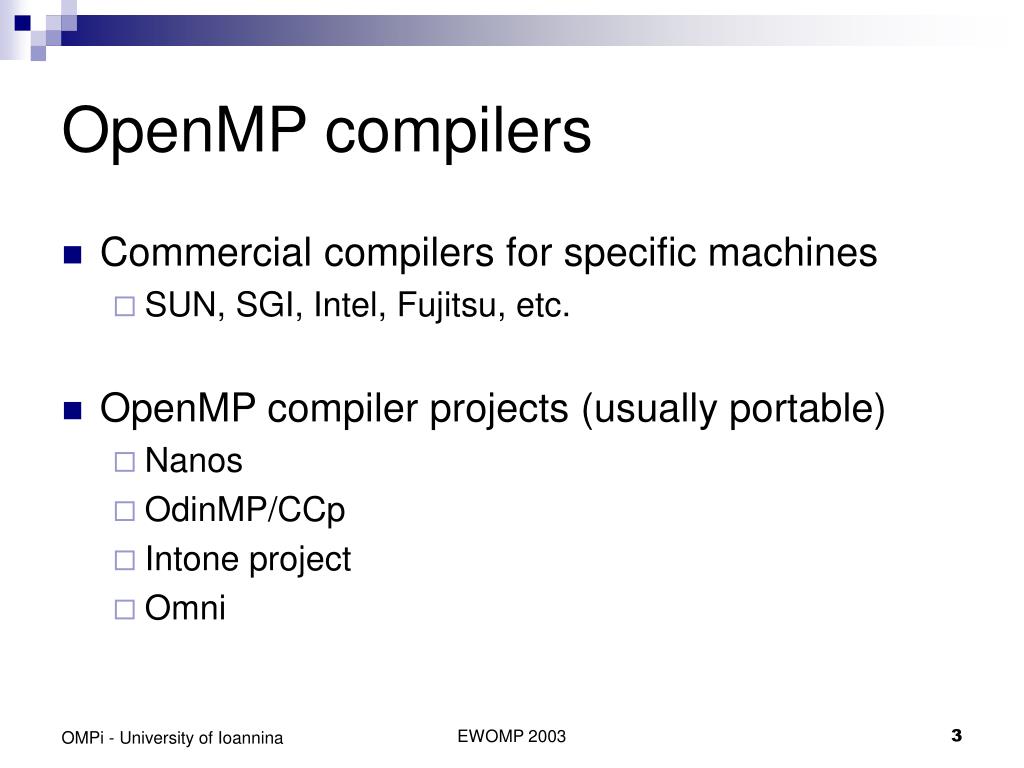 OpenMP compilers

Commercial compilers for specific machines

SUN, SGI, Intel, Fujitsu, etc.

OpenMP compiler projects (usually portable)

Nanos

OdinMP/CCp

Intone project

Omni

OMPi - University of Ioannina

EWOMP 2003

3